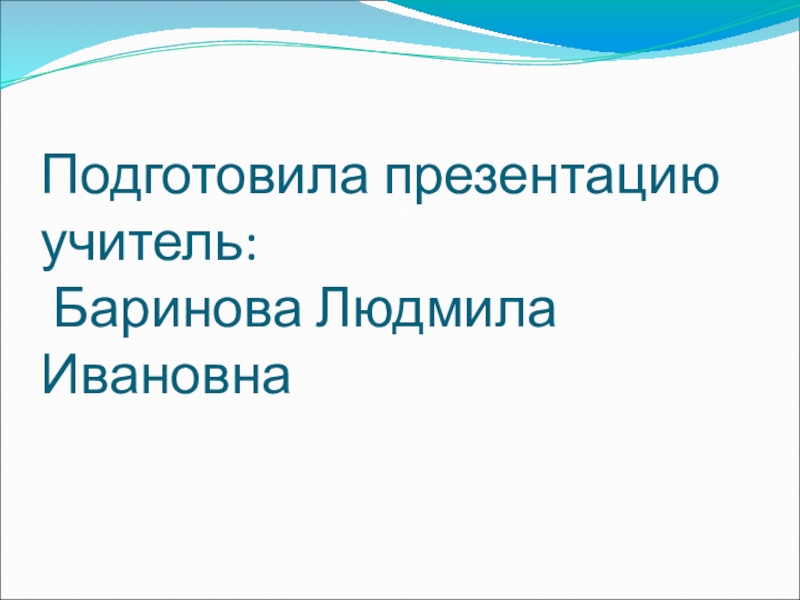 Подготовила презентацию учитель:
Баринова Людмила Ивановна